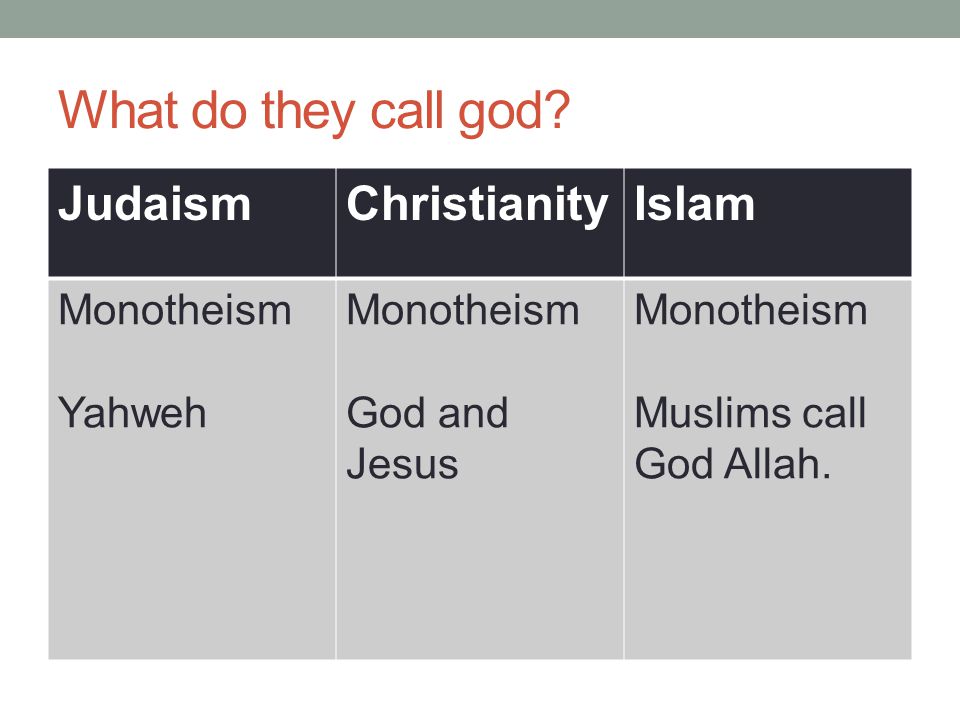 What do they call god?

| Judaism | Christianity | Islam |
|---|---|---|
| Monotheism<br><br>Yahweh | Monotheism<br><br>God and Jesus | Monotheism<br><br>Muslims call God Allah. |